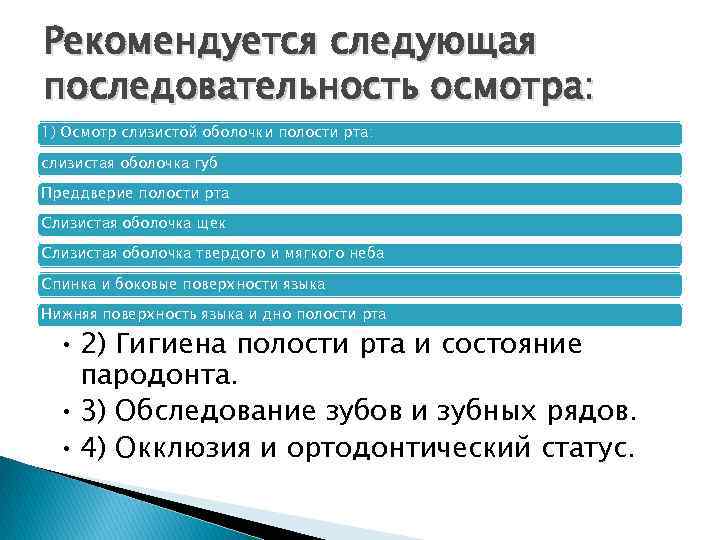 Рекомендуется следующая последовательность осмотра:

1) Осмотр слизистой оболочки полости рта:

слизистая оболочка губ

Преддверие полости рта

Слизистая оболочка щек

Слизистая оболочка твердого и мягкого неба

Спинка и боковые поверхности языка

Нижняя поверхность языка и дно полости рта

• 2) Гигиена полости рта и состояние пародонта.
• 3) Обследование зубов и зубных рядов.
• 4) Окклюзия и ортодонтический статус.